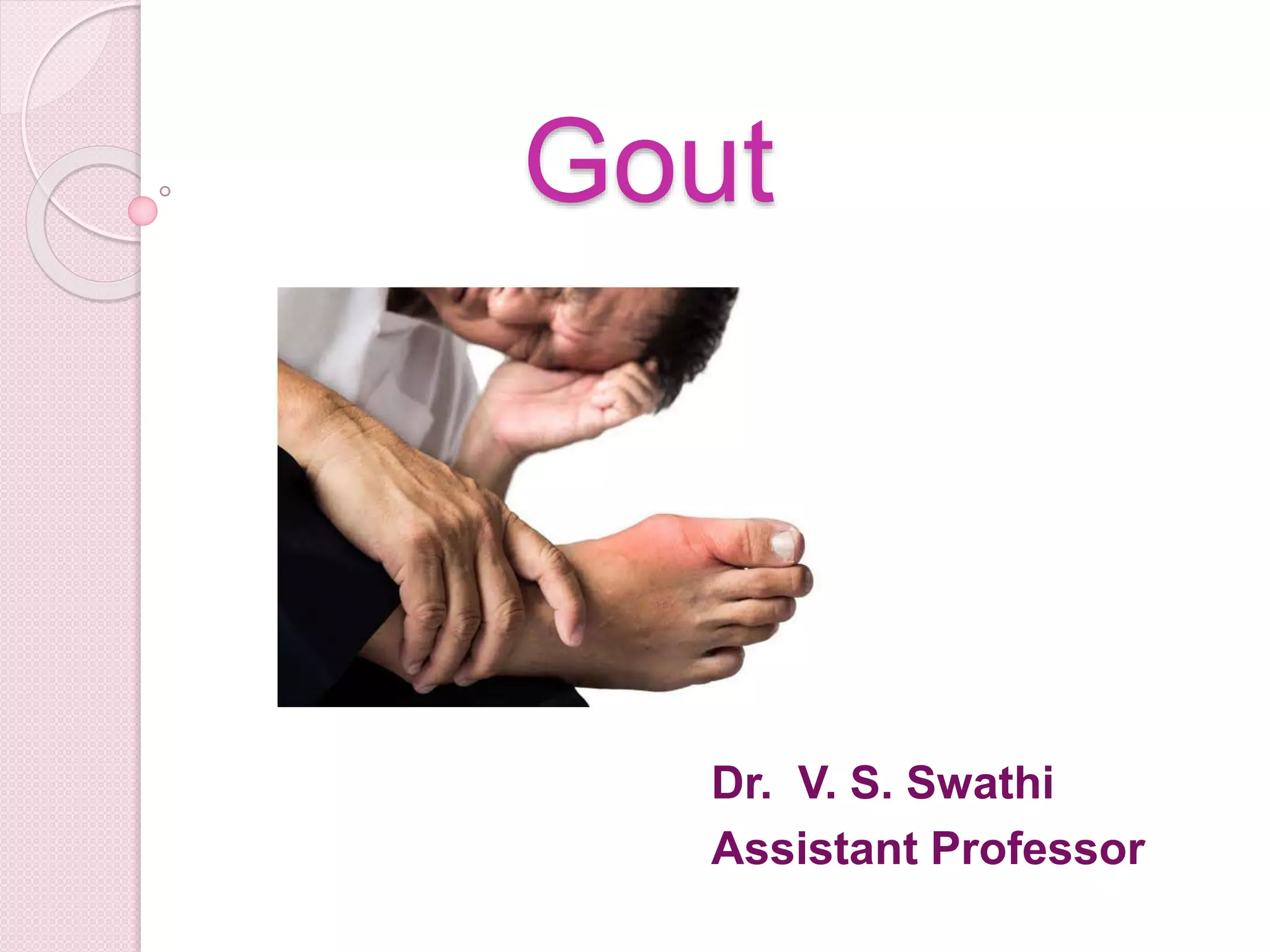 Gout

Dr. V. S. Swathi
Assistant Professor